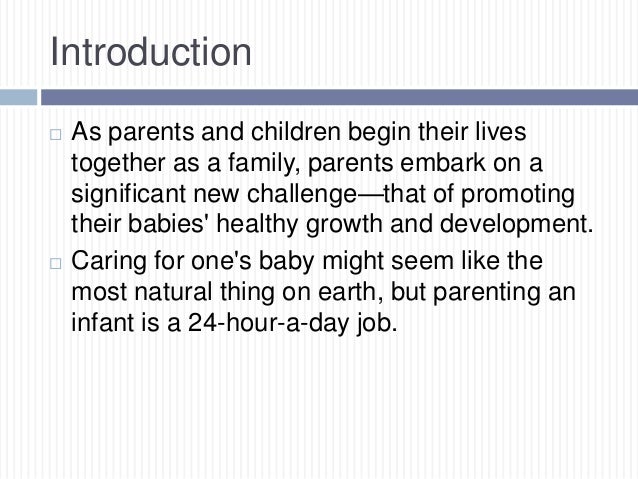 Introduction

□ As parents and children begin their lives together as a family, parents embark on a significant new challenge—that of promoting their babies' healthy growth and development.

□ Caring for one's baby might seem like the most natural thing on earth, but parenting an infant is a 24-hour-a-day job.